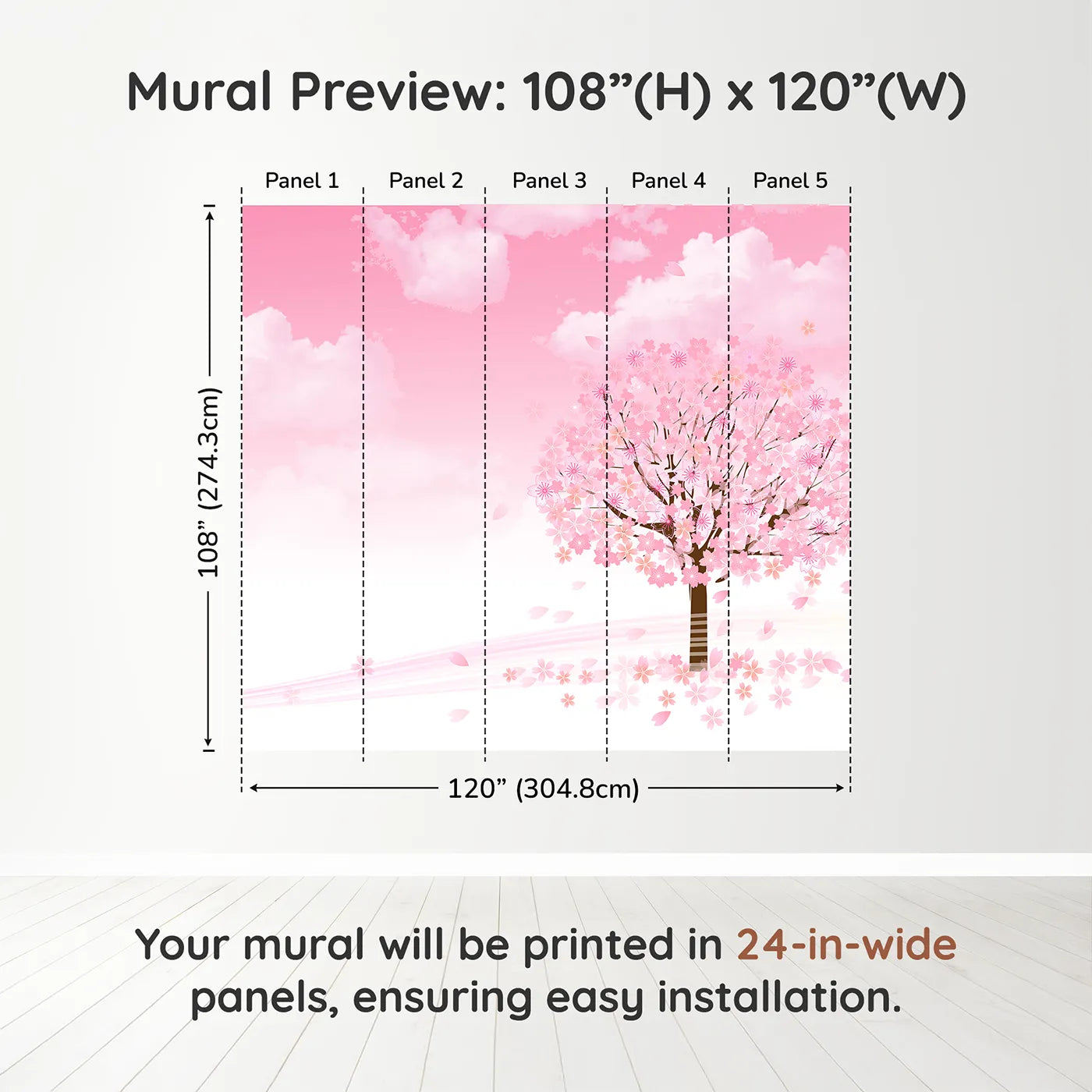 Mural Preview: 108”(H) x 120”(W)

Panel 1
Panel 2
Panel 3
Panel 4
Panel 5

108” (274.3cm)

120” (304.8cm)

Your mural will be printed in 24-in-wide panels, ensuring easy installation.